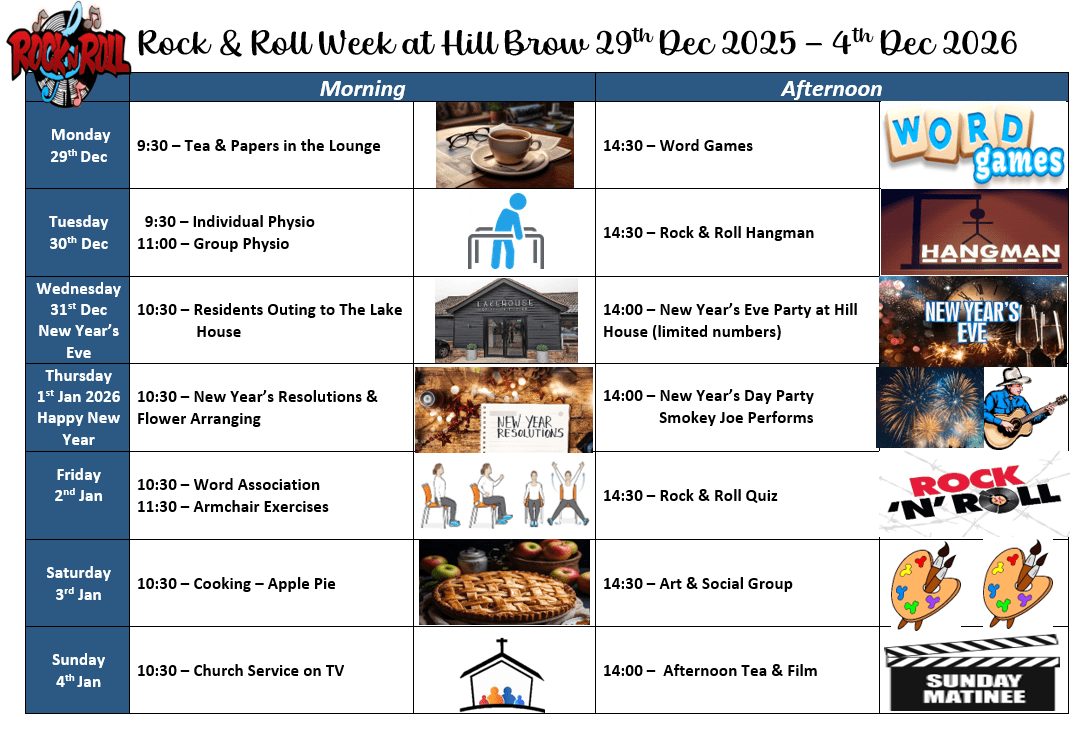 ROCK N ROLL

Rock & Roll Week at Hill Brow 29$^{th}$ Dec 2025 – 4$^{th}$ Dec 2026

| | Morning | | Afternoon | |
|---|---|---|---|---|
| Monday 29$^{th}$ Dec | 9:30 – Tea & Papers in the Lounge | | 14:30 – Word Games | WORD games |
| Tuesday 30$^{th}$ Dec | 9:30 – Individual Physio 11:00 – Group Physio | | 14:30 – Rock & Roll Hangman | HANGMAN |
| Wednesday 31$^{st}$ Dec New Year's Eve | 10:30 – Residents Outing to The Lake House | LAKEHOUSE | 14:00 – New Year's Eve Party at Hill House (limited numbers) | NEW YEAR'S EVE |
| Thursday 1$^{st}$ Jan 2026 Happy New Year | 10:30 – New Year's Resolutions & Flower Arranging | NEW YEAR RESOLUTIONS | 14:00 – New Year's Day Party Smokey Joe Performs | |
| Friday 2$^{nd}$ Jan | 10:30 – Word Association 11:30 – Armchair Exercises | | 14:30 – Rock & Roll Quiz | ROCK 'N' ROLL |
| Saturday 3$^{rd}$ Jan | 10:30 – Cooking – Apple Pie | | 14:30 – Art & Social Group | |
| Sunday 4$^{th}$ Jan | 10:30 – Church Service on TV | | 14:00 – Afternoon Tea & Film | SUNDAY MATINEE |